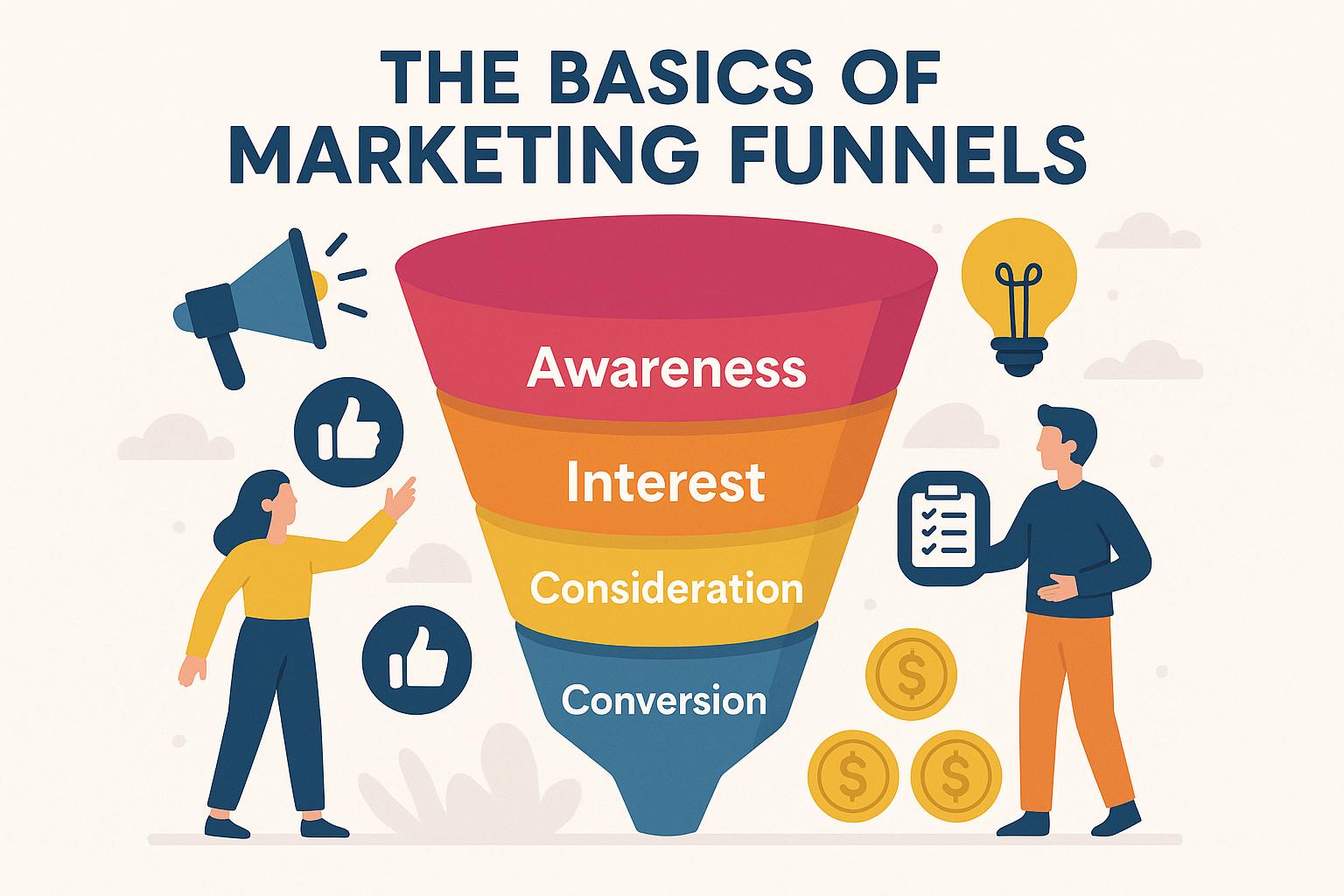 THE BASICS OF MARKETING FUNNELS

Awareness

Interest

Consideration

Conversion

$

$

$